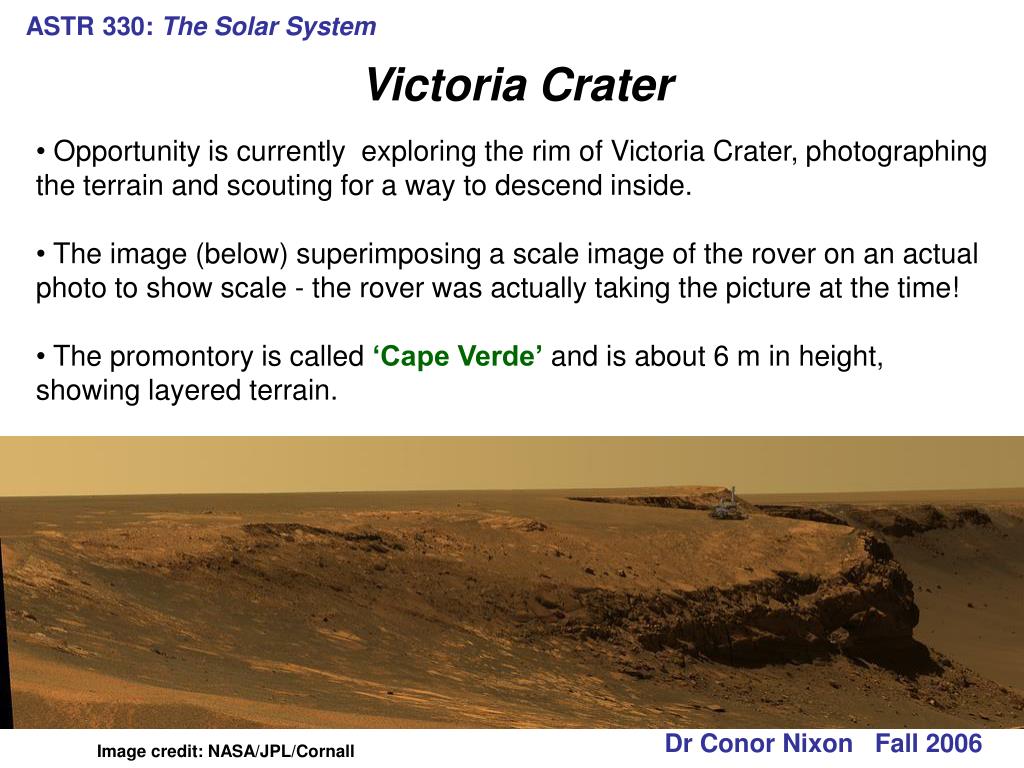 ASTR 330: The Solar System

Victoria Crater

• Opportunity is currently exploring the rim of Victoria Crater, photographing the terrain and scouting for a way to descend inside.

• The image (below) superimposing a scale image of the rover on an actual photo to show scale - the rover was actually taking the picture at the time!

• The promontory is called ‘Cape Verde’ and is about 6 m in height, showing layered terrain.

Image credit: NASA/JPL/Cornall

Dr Conor Nixon Fall 2006